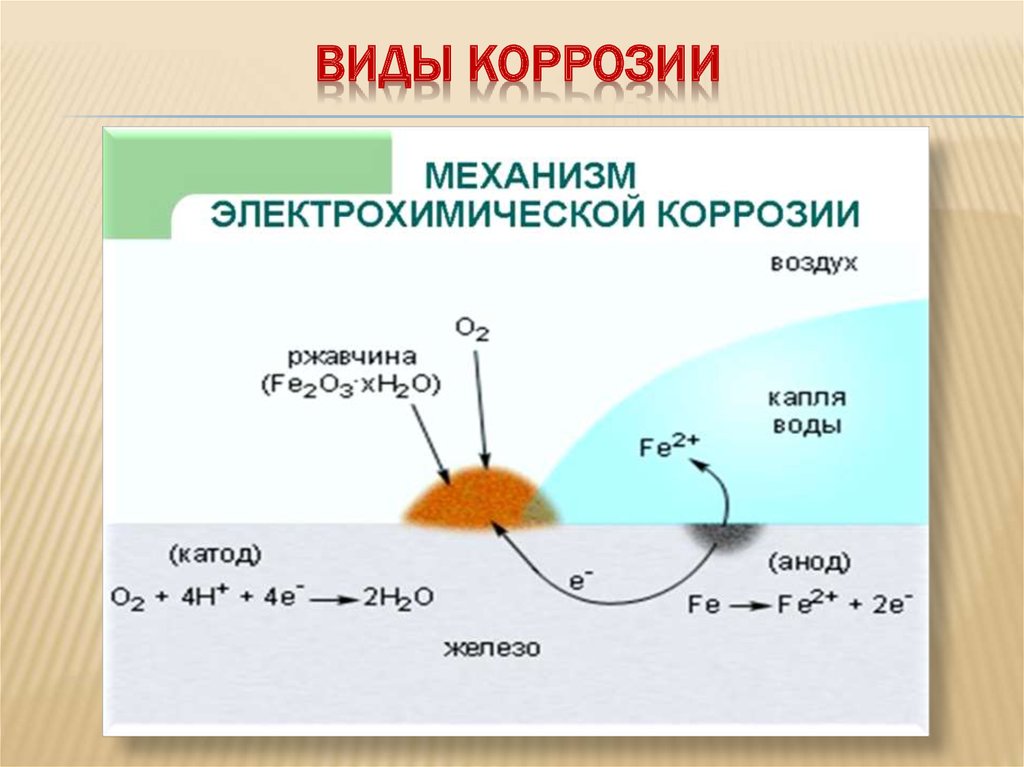 ВИДЫ КОРРОЗИИ

МЕХАНИЗМ ЭЛЕКТРОХИМИЧЕСКОЙ КОРРОЗИИ

воздух

$O_2$

ржавчина ($Fe_2O_3 \cdot xH_2O$)

капля воды

$Fe^{2+}$

(катод)

$O_2 + 4H^+ + 4e^- \rightarrow 2H_2O$

$e^-$

(анод)

$Fe \rightarrow Fe^{2+} + 2e^-$

железо